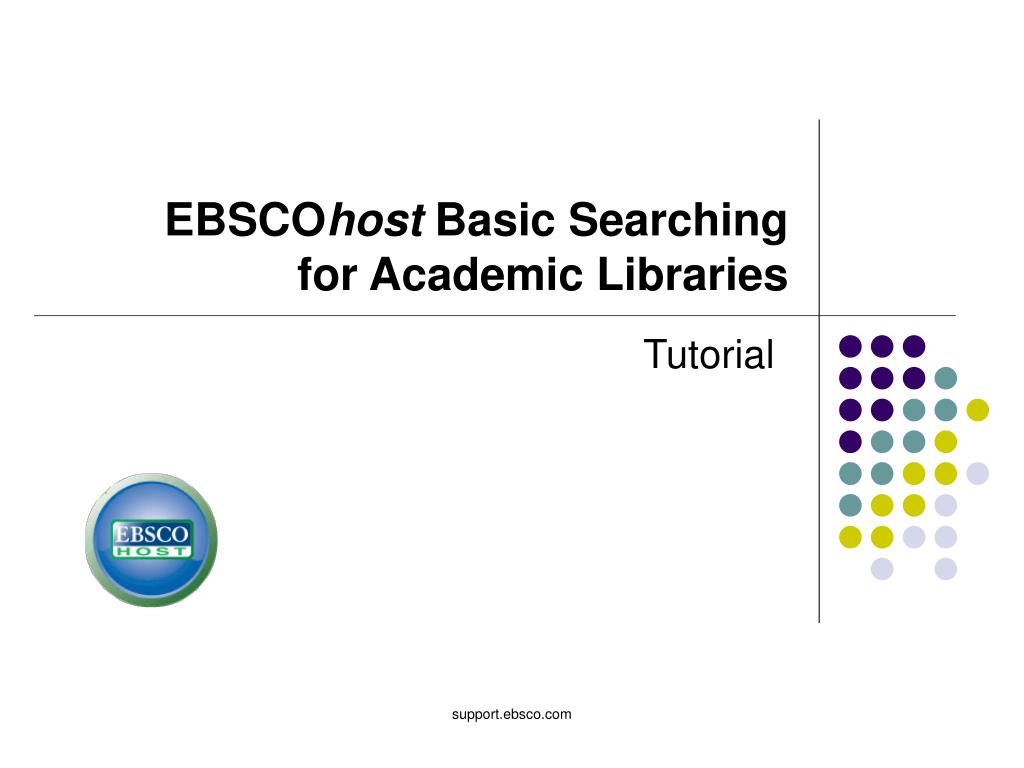 EBSCOhost Basic Searching for Academic Libraries

Tutorial

EBSCO HOST

support.ebsco.com